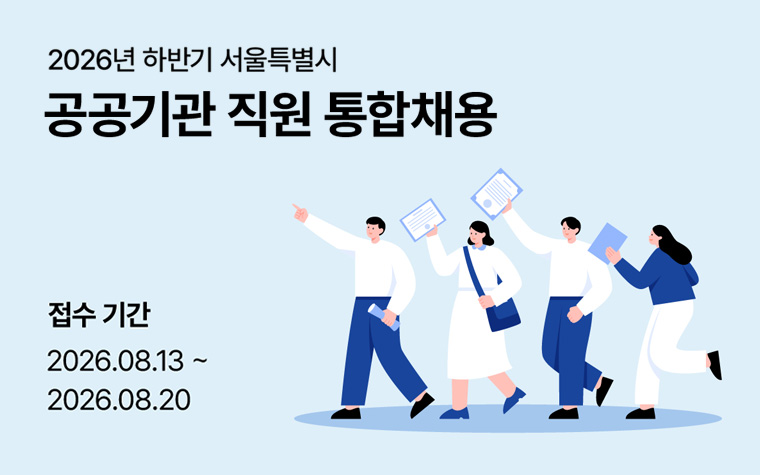 2026년 하반기 서울특별시
공공기관 직원 통합채용

접수 기간
2026.08.13 ~
2026.08.20